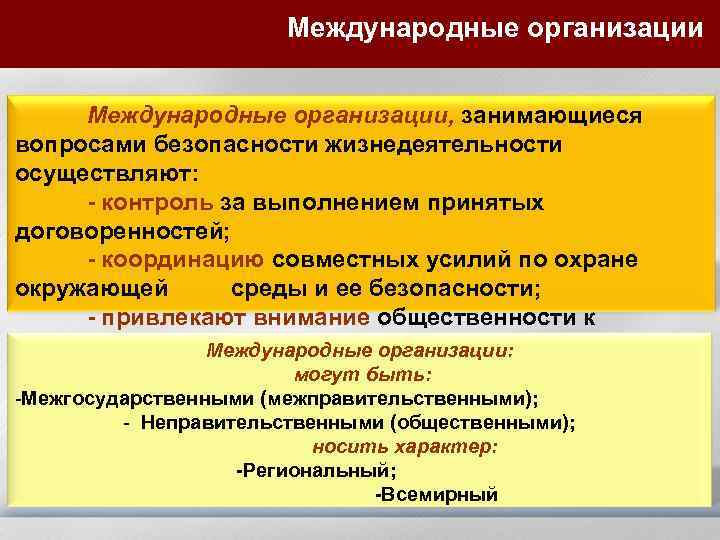 Международные организации

Международные организации, занимающиеся вопросами безопасности жизнедеятельности осуществляют:

- контроль за выполнением принятых договоренностей;

- координацию совместных усилий по охране окружающей среды и ее безопасности;

- привлекают внимание общественности к

Международные организации:
могут быть:
-Межгосударственными (межправительственными);
- Неправительственными (общественными);
носить характер:
-Региональный;
-Всемирный